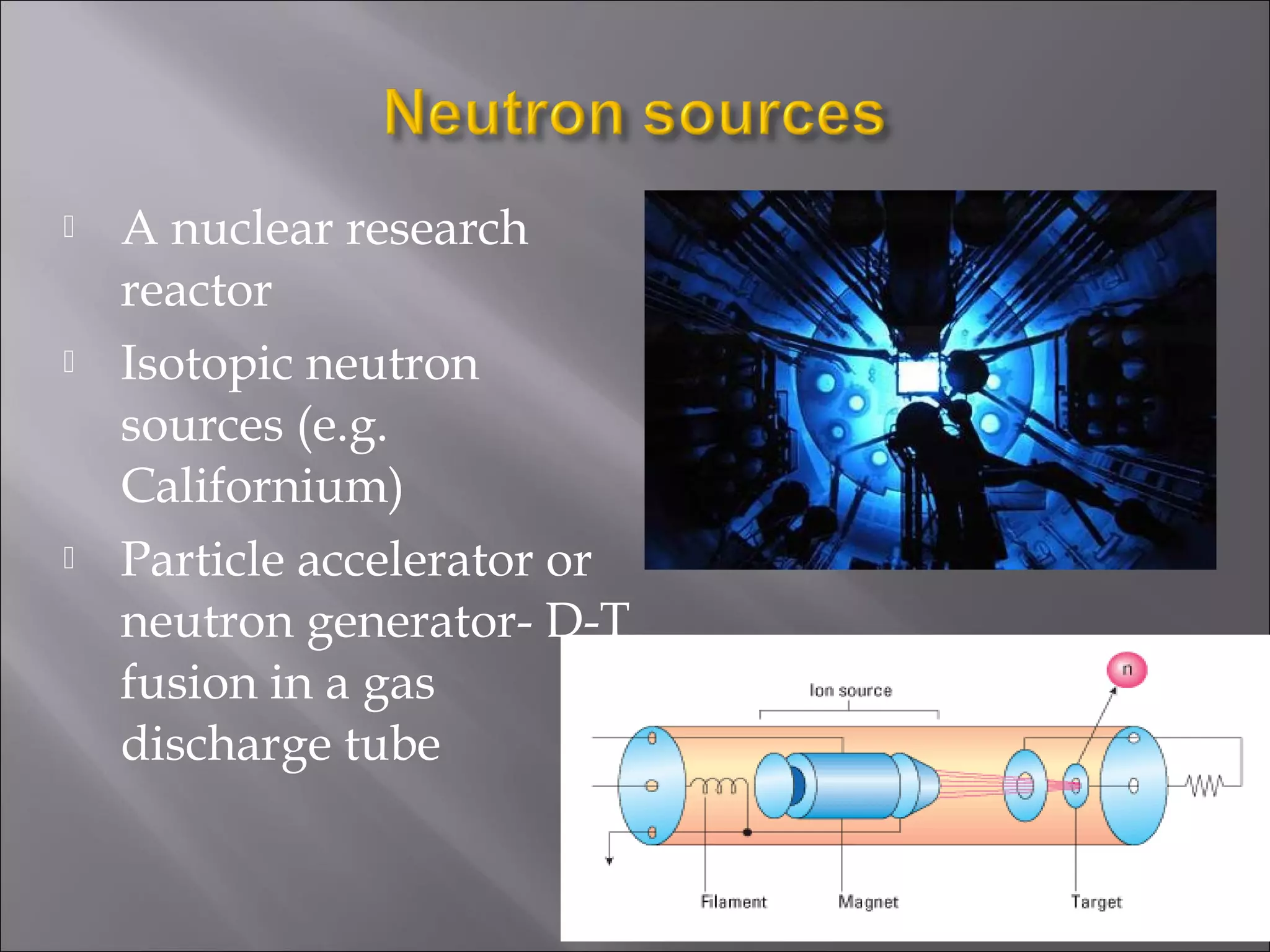 Neutron sources

A nuclear research reactor

Isotopic neutron sources (e.g. Californium)

Particle accelerator or neutron generator- D-T fusion in a gas discharge tube

Ion source

n

Filament

Magnet

Target